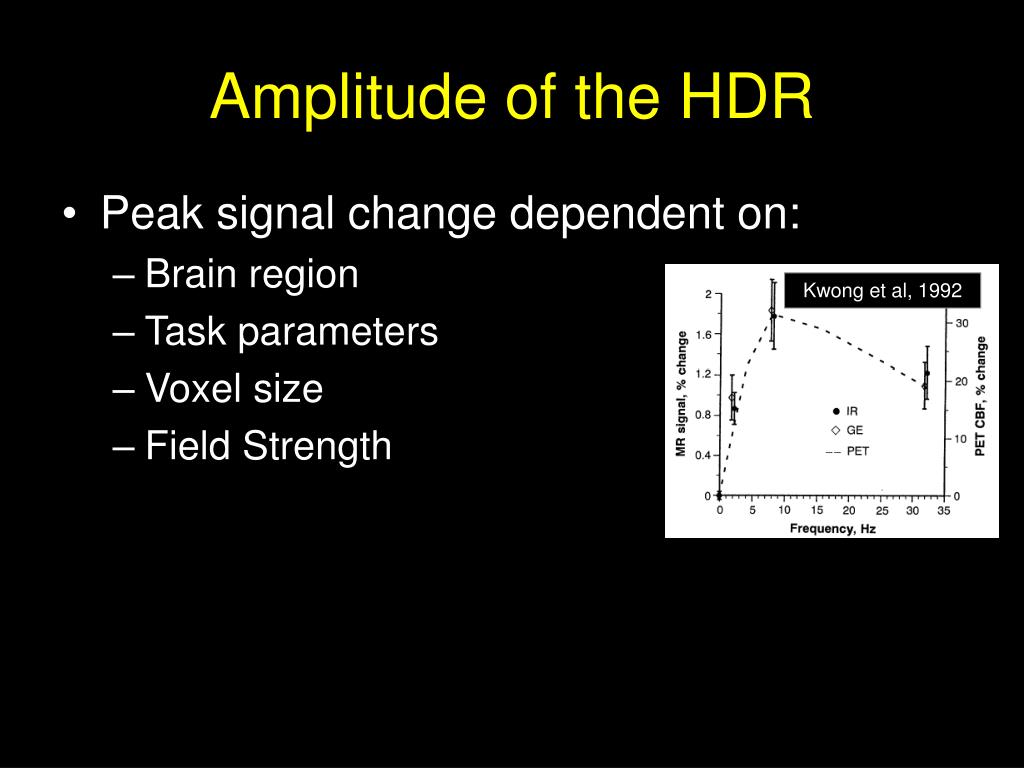 Amplitude of the HDR

• Peak signal change dependent on:
– Brain region
– Task parameters
– Voxel size
– Field Strength

Kwong et al, 1992

MR signal, % change
2
1.6
1.2
0.8
0.4
0

PET CBF, % change
30
20
10
0

● IR
◇ GE
-- PET

0 5 10 15 20 25 30 35
Frequency, Hz